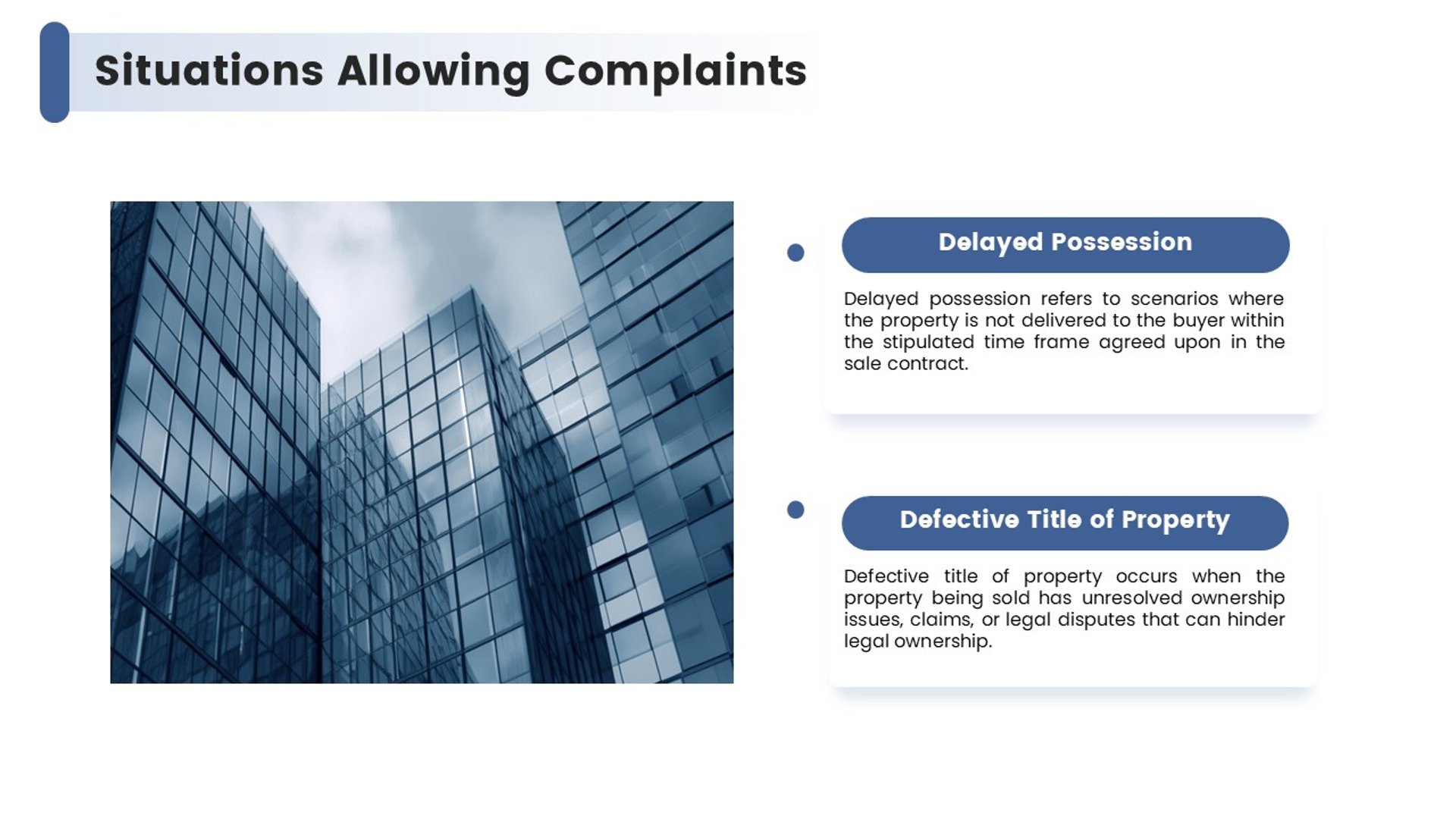 Situations Allowing Complaints

Delayed Possession

Delayed possession refers to scenarios where the property is not delivered to the buyer within the stipulated time frame agreed upon in the sale contract.

Defective Title of Property

Defective title of property occurs when the property being sold has unresolved ownership issues, claims, or legal disputes that can hinder legal ownership.